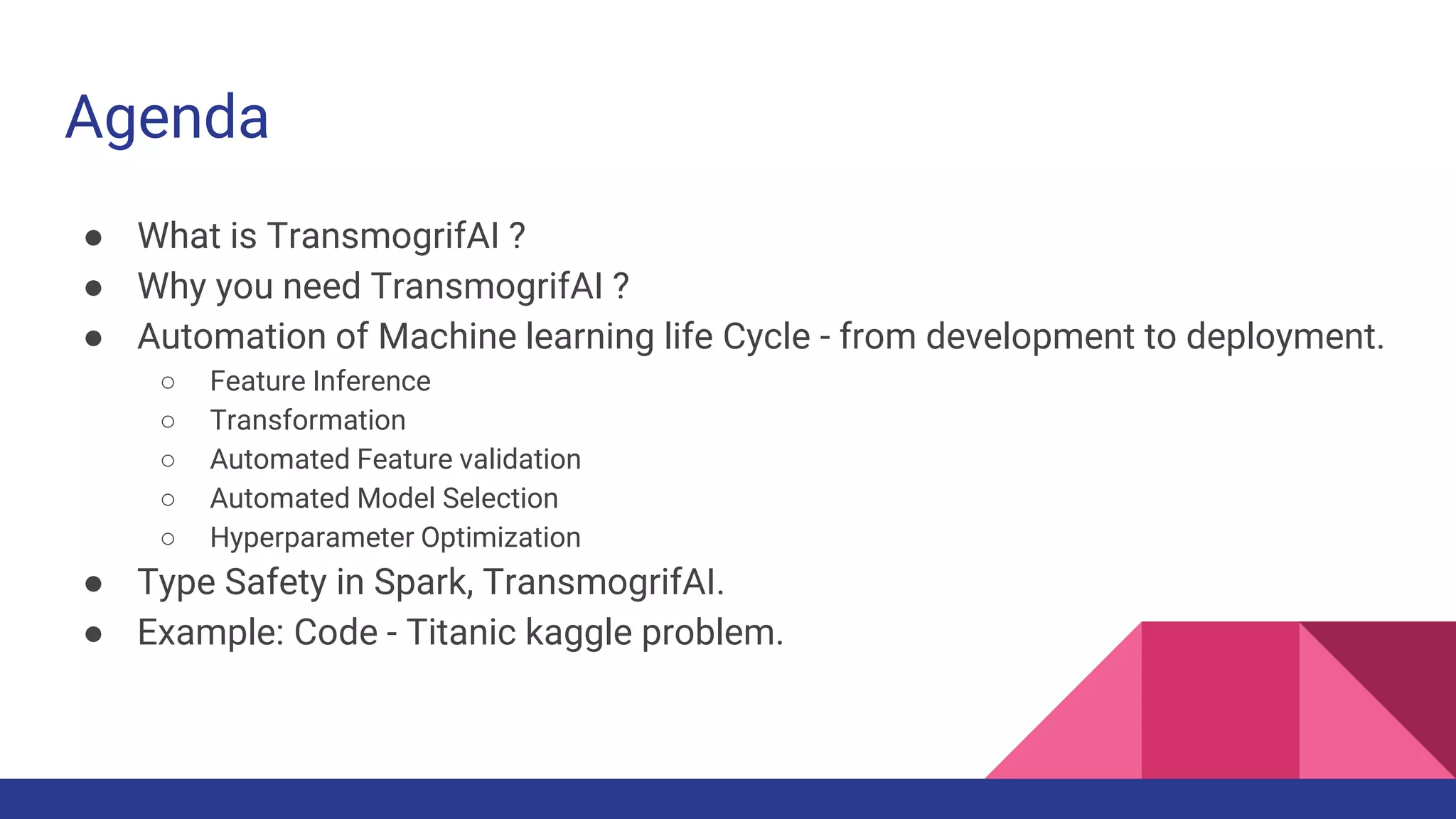 Agenda

● What is TransmogrifAI ?
● Why you need TransmogrifAI ?
● Automation of Machine learning life Cycle - from development to deployment.
  ○ Feature Inference
  ○ Transformation
  ○ Automated Feature validation
  ○ Automated Model Selection
  ○ Hyperparameter Optimization
● Type Safety in Spark, TransmogrifAI.
● Example: Code - Titanic kaggle problem.